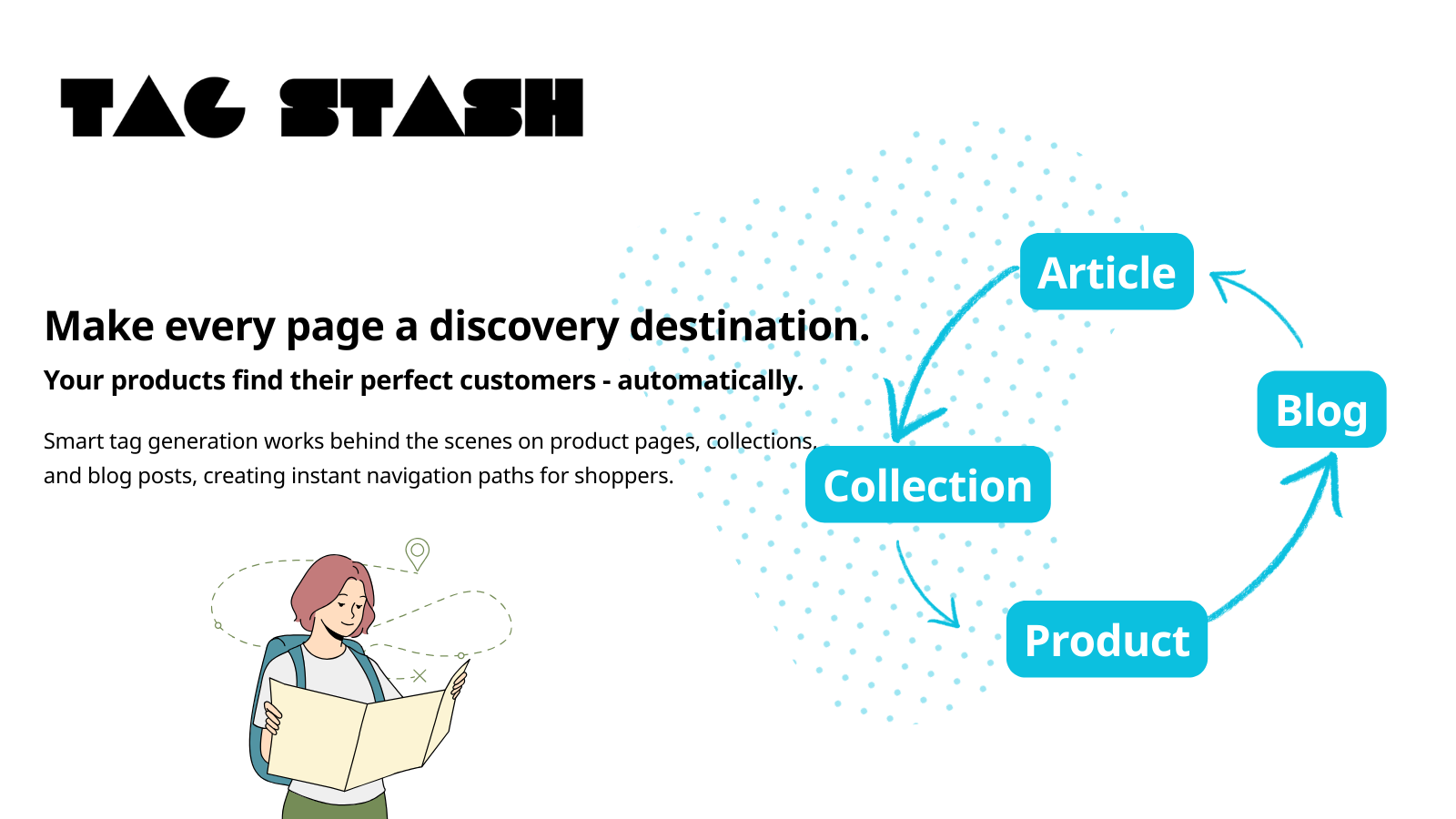 TAG STASH

Make every page a discovery destination.

Your products find their perfect customers - automatically.

Smart tag generation works behind the scenes on product pages, collections, and blog posts, creating instant navigation paths for shoppers.

Article

Blog

Collection

Product